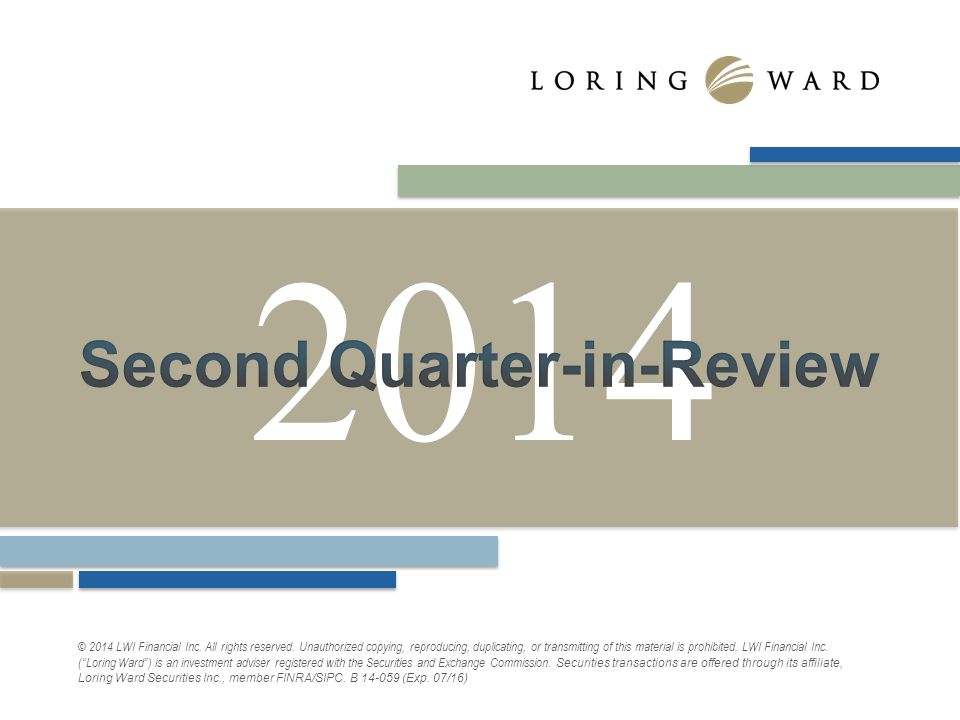 LORING WARD

2014

Second Quarter-in-Review

© 2014 LWI Financial Inc. All rights reserved. Unauthorized copying, reproducing, duplicating, or transmitting of this material is prohibited. LWI Financial Inc. ("Loring Ward") is an investment adviser registered with the Securities and Exchange Commission. Securities transactions are offered through its affiliate, Loring Ward Securities Inc., member FINRA/SIPC. B 14-059 (Exp. 07/16)